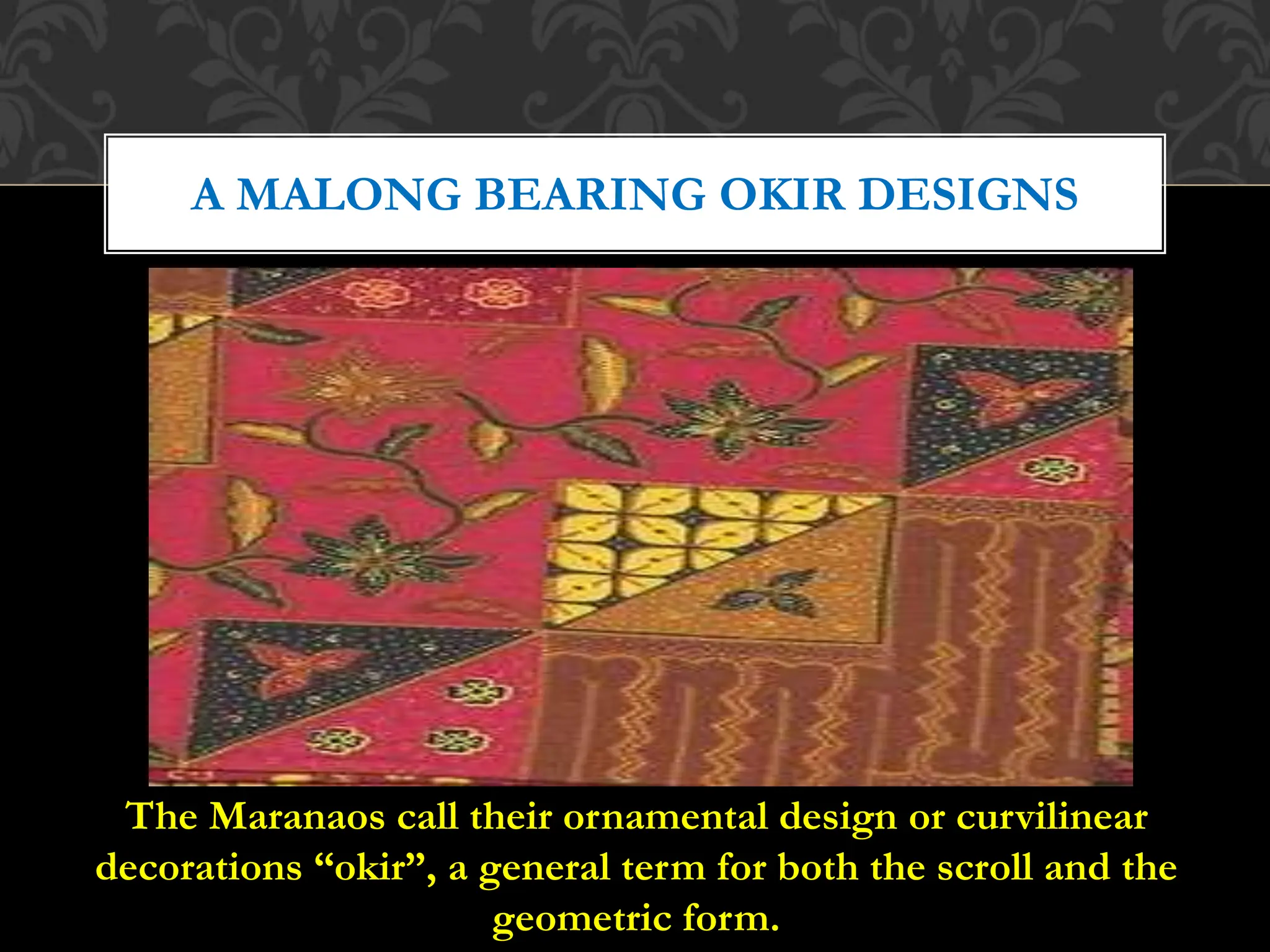 A MALONG BEARING OKIR DESIGNS

The Maranaos call their ornamental design or curvilinear decorations “okir”, a general term for both the scroll and the geometric form.